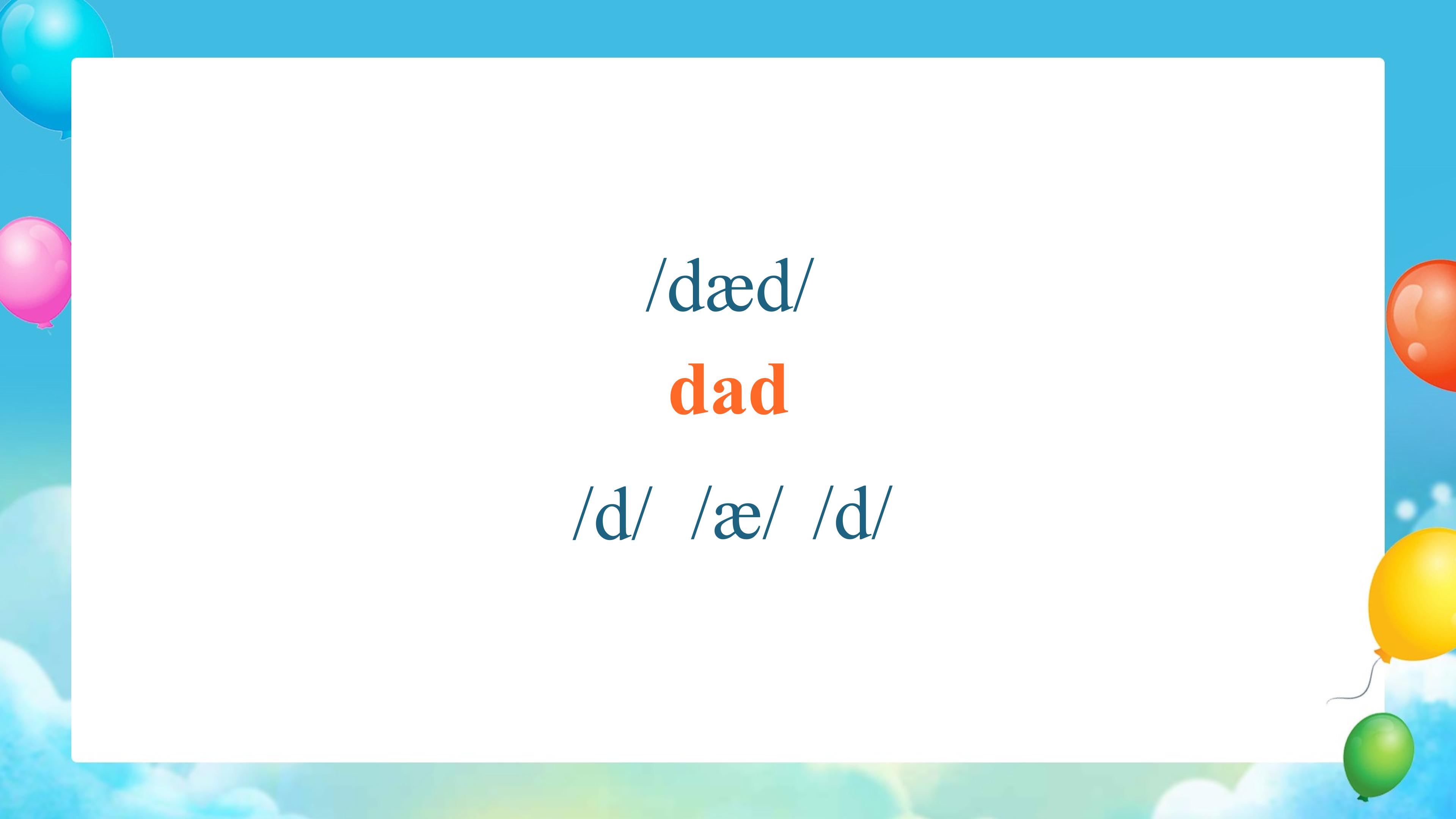 /dæd/

dad

/d/ /æ/ /d/